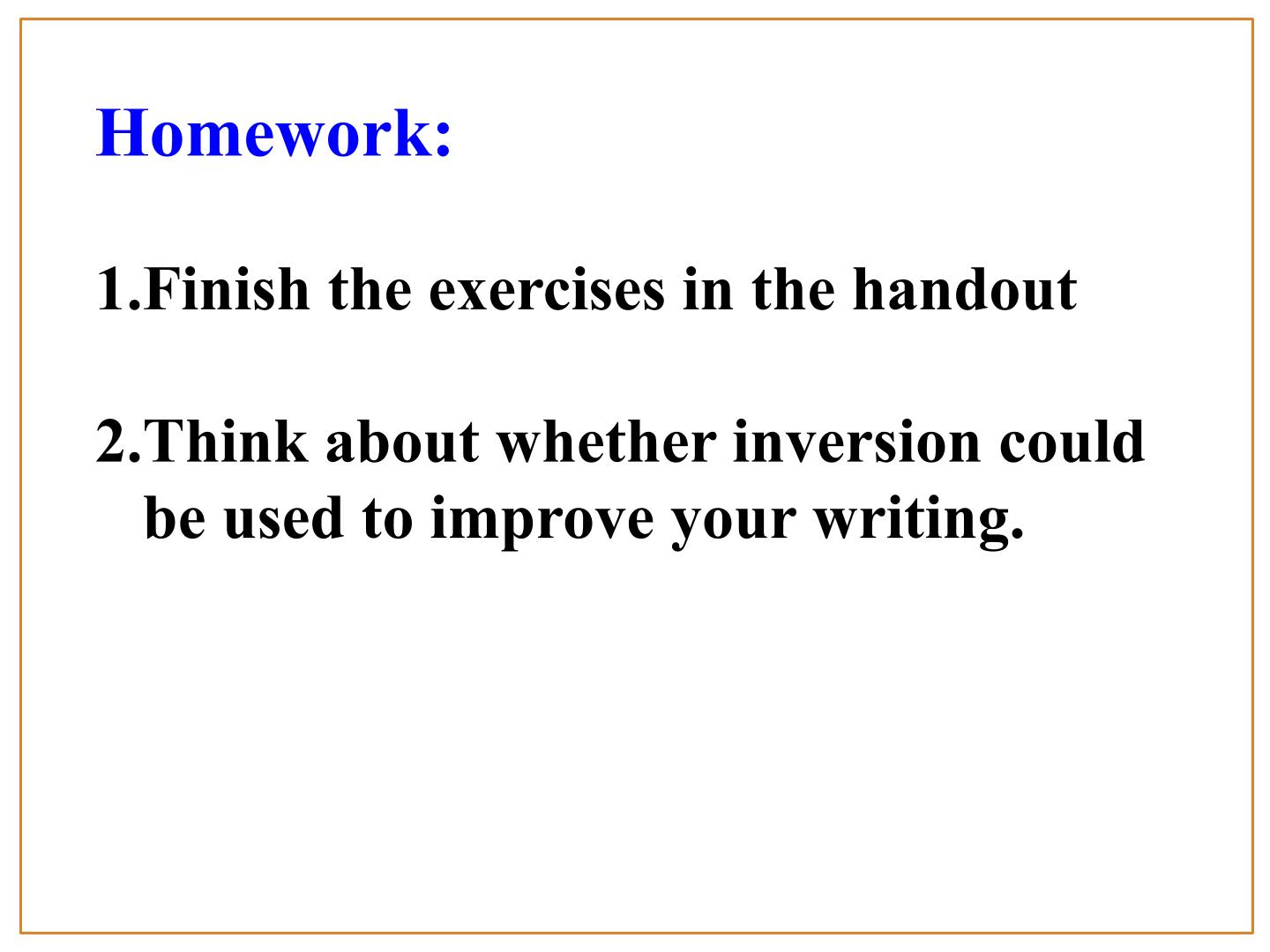 Homework:

1.Finish the exercises in the handout

2.Think about whether inversion could be used to improve your writing.